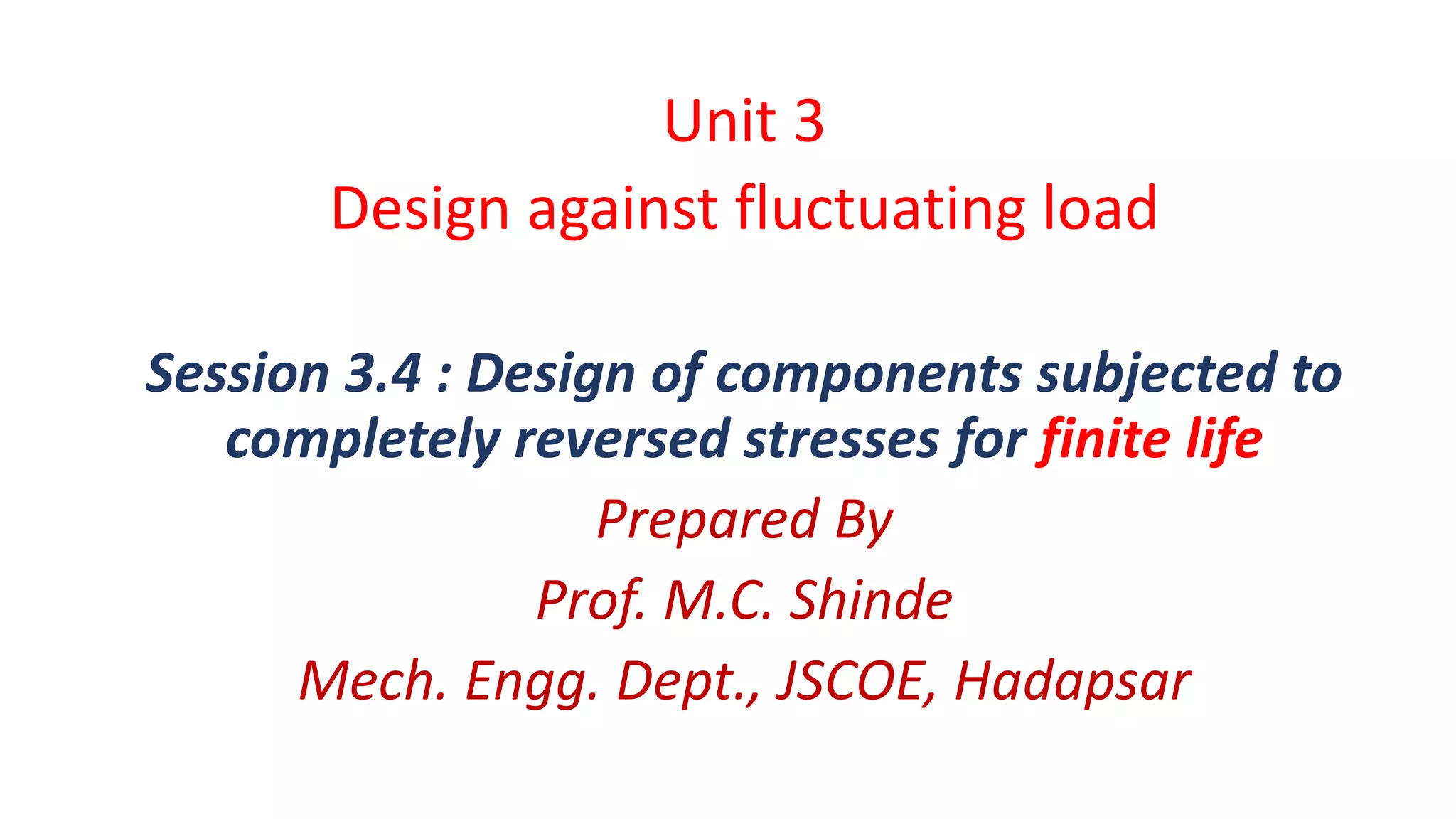 Unit 3
Design against fluctuating load

Session 3.4 : Design of components subjected to completely reversed stresses for finite life

Prepared By
Prof. M.C. Shinde
Mech. Engg. Dept., JSCOE, Hadapsar